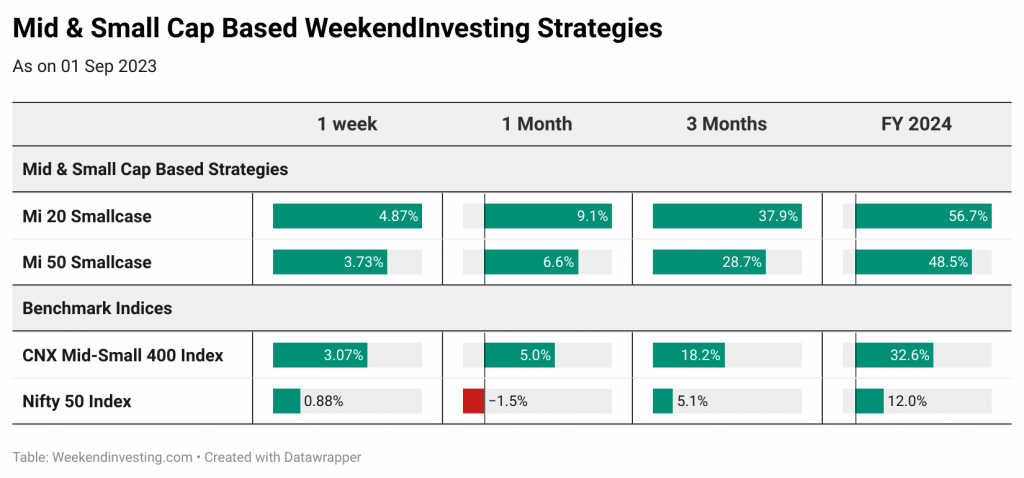 Mid & Small Cap Based WeekendInvesting Strategies

As on 01 Sep 2023

| | 1 week | 1 Month | 3 Months | FY 2024 |
|---|---|---|---|---|
| Mid & Small Cap Based Strategies | | | | |
| Mi 20 Smallcase | 4.87% | 9.1% | 37.9% | 56.7% |
| Mi 50 Smallcase | 3.73% | 6.6% | 28.7% | 48.5% |
| Benchmark Indices | | | | |
| CNX Mid-Small 400 Index | 3.07% | 5.0% | 18.2% | 32.6% |
| Nifty 50 Index | 0.88% | −1.5% | 5.1% | 12.0% |

Table: Weekendinvesting.com • Created with Datawrapper